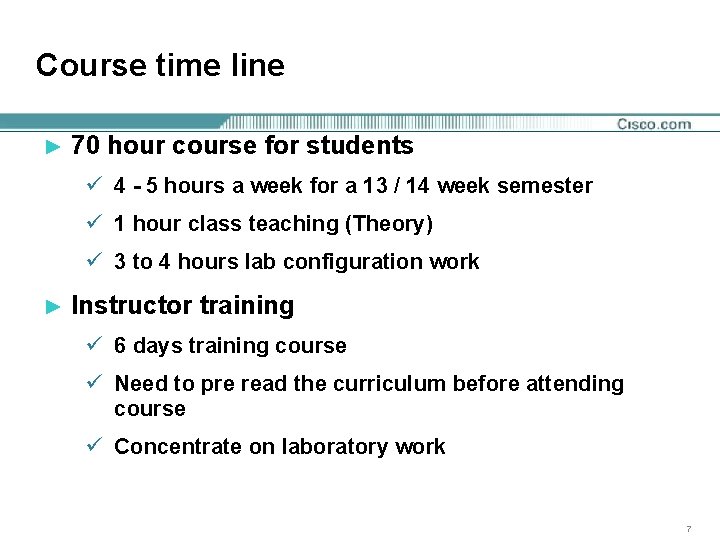 Course time line

Cisco.com

► 70 hour course for students

✓ 4 - 5 hours a week for a 13 / 14 week semester

✓ 1 hour class teaching (Theory)

✓ 3 to 4 hours lab configuration work

► Instructor training

✓ 6 days training course

✓ Need to pre read the curriculum before attending course

✓ Concentrate on laboratory work

7